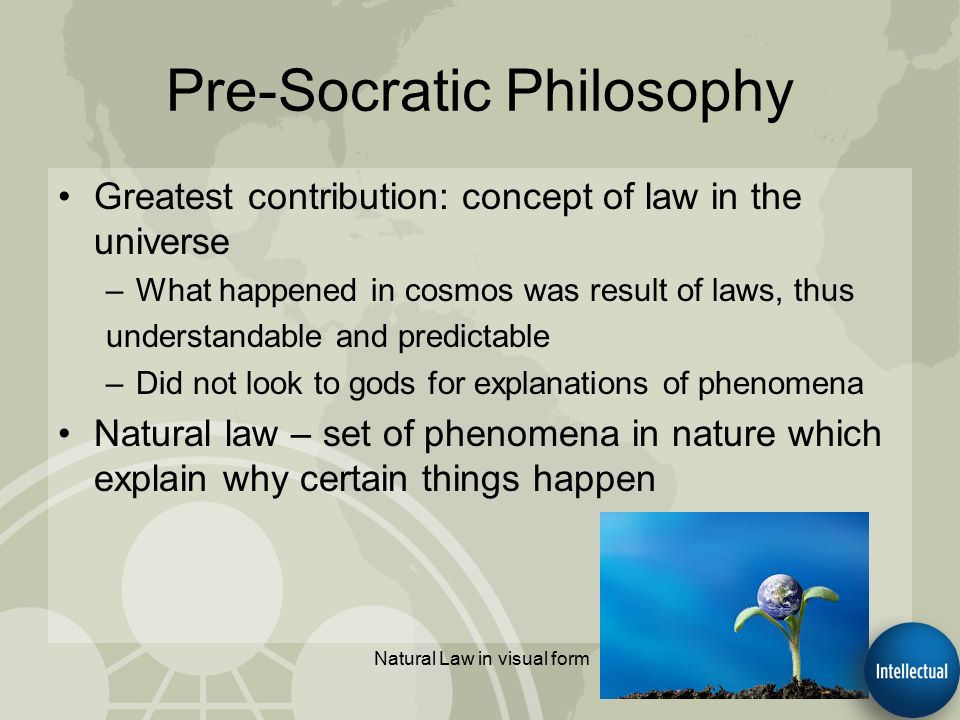 Pre-Socratic Philosophy

• Greatest contribution: concept of law in the universe
– What happened in cosmos was result of laws, thus understandable and predictable
– Did not look to gods for explanations of phenomena

• Natural law – set of phenomena in nature which explain why certain things happen

Natural Law in visual form

Intellectual